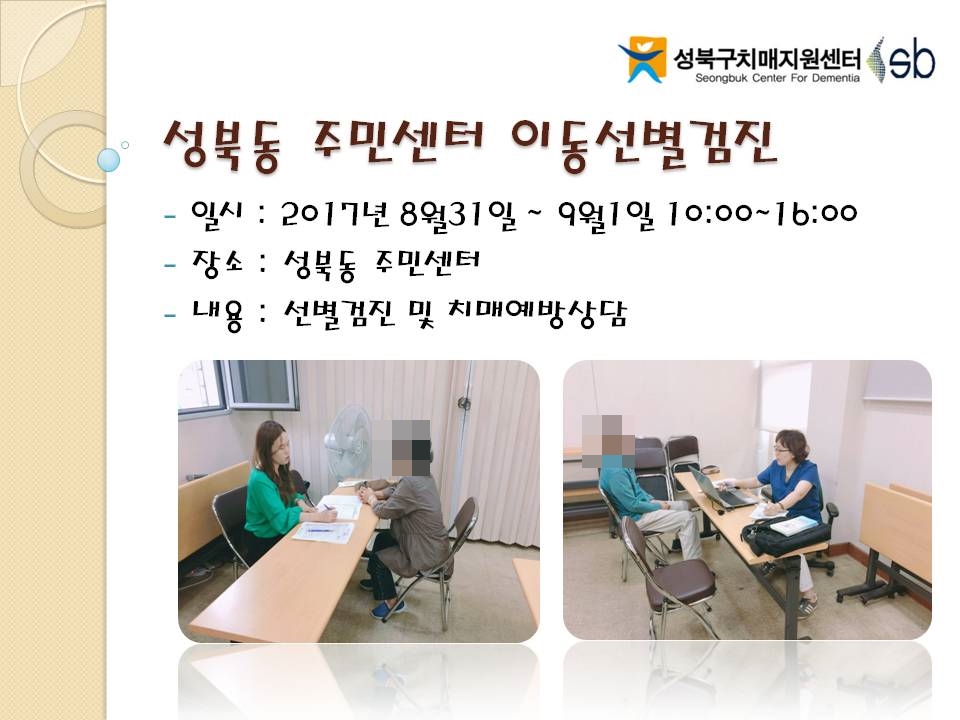 성북구치매지원센터
Seongbuk Center For Dementia
sb

성북동 주민센터 이동선별검진

- 일시 : 2017년 8월31일 ~ 9월1일 10:00~16:00
- 장소 : 성북동 주민센터
- 내용 : 선별검진 및 치매예방상담